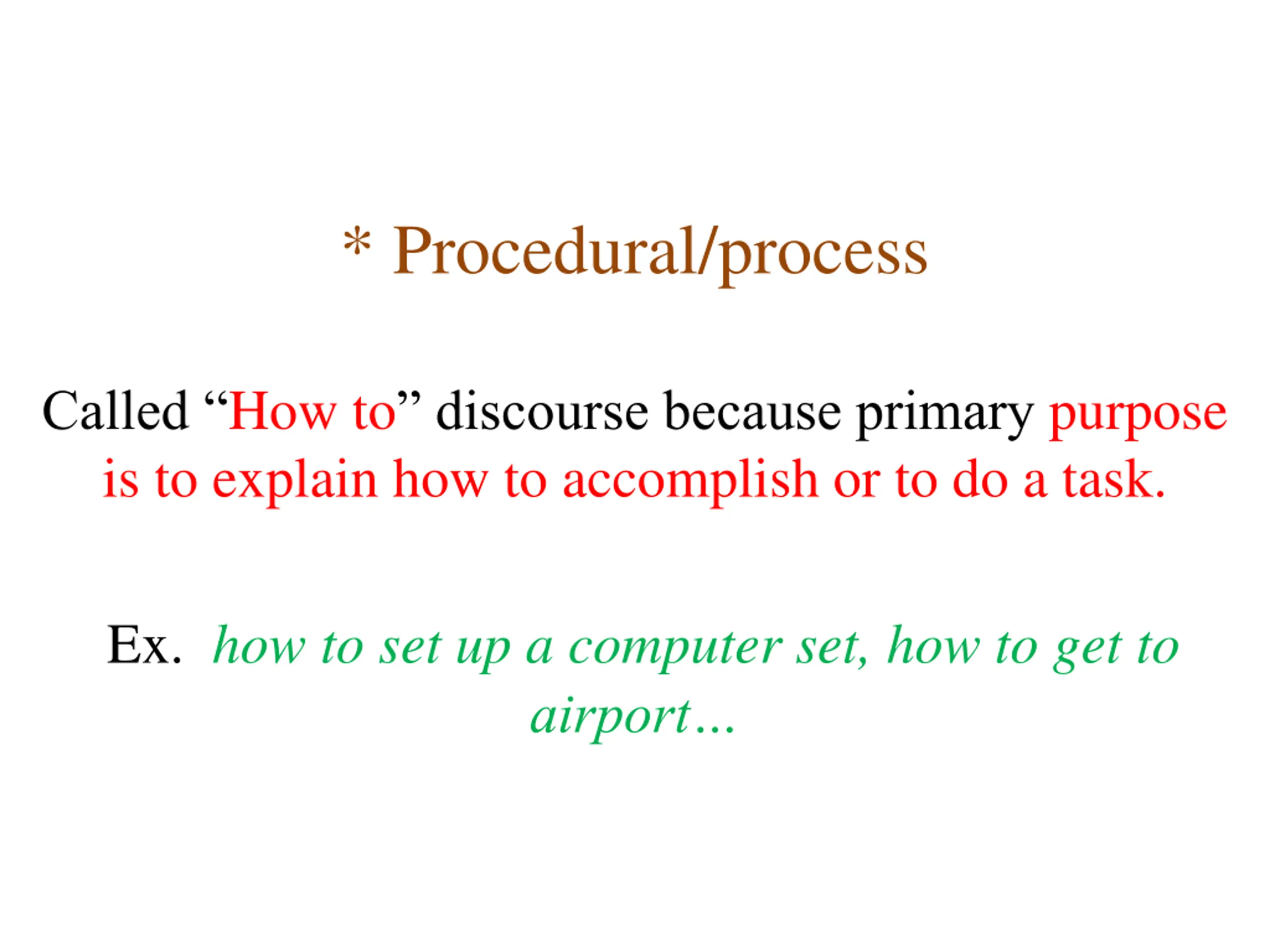 * Procedural/process

Called “How to” discourse because primary purpose is to explain how to accomplish or to do a task.

Ex. how to set up a computer set, how to get to airport…